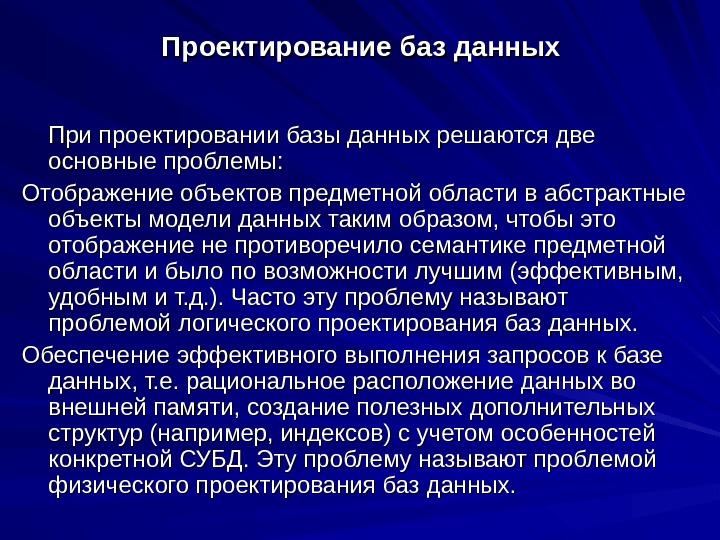 Проектирование баз данных

При проектировании базы данных решаются две основные проблемы:

Отображение объектов предметной области в абстрактные объекты модели данных таким образом, чтобы это отображение не противоречило семантике предметной области и было по возможности лучшим (эффективным, удобным и т.д.). Часто эту проблему называют проблемой логического проектирования баз данных.

Обеспечение эффективного выполнения запросов к базе данных, т.е. рациональное расположение данных во внешней памяти, создание полезных дополнительных структур (например, индексов) с учетом особенностей конкретной СУБД. Эту проблему называют проблемой физического проектирования баз данных.